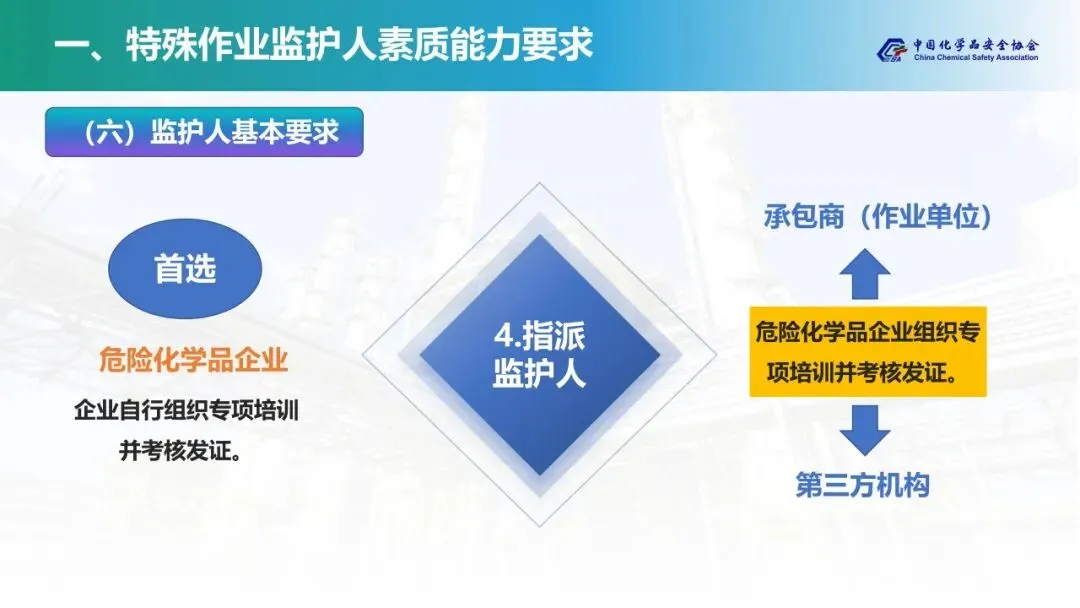 一、特殊作业监护人素质能力要求

中国化学品安全协会
China Chemical Safety Association

（六）监护人基本要求

首选

危险化学品企业

企业自行组织专项培训并考核发证。

4.指派监护人

承包商（作业单位）

危险化学品企业组织专项培训并考核发证。

第三方机构